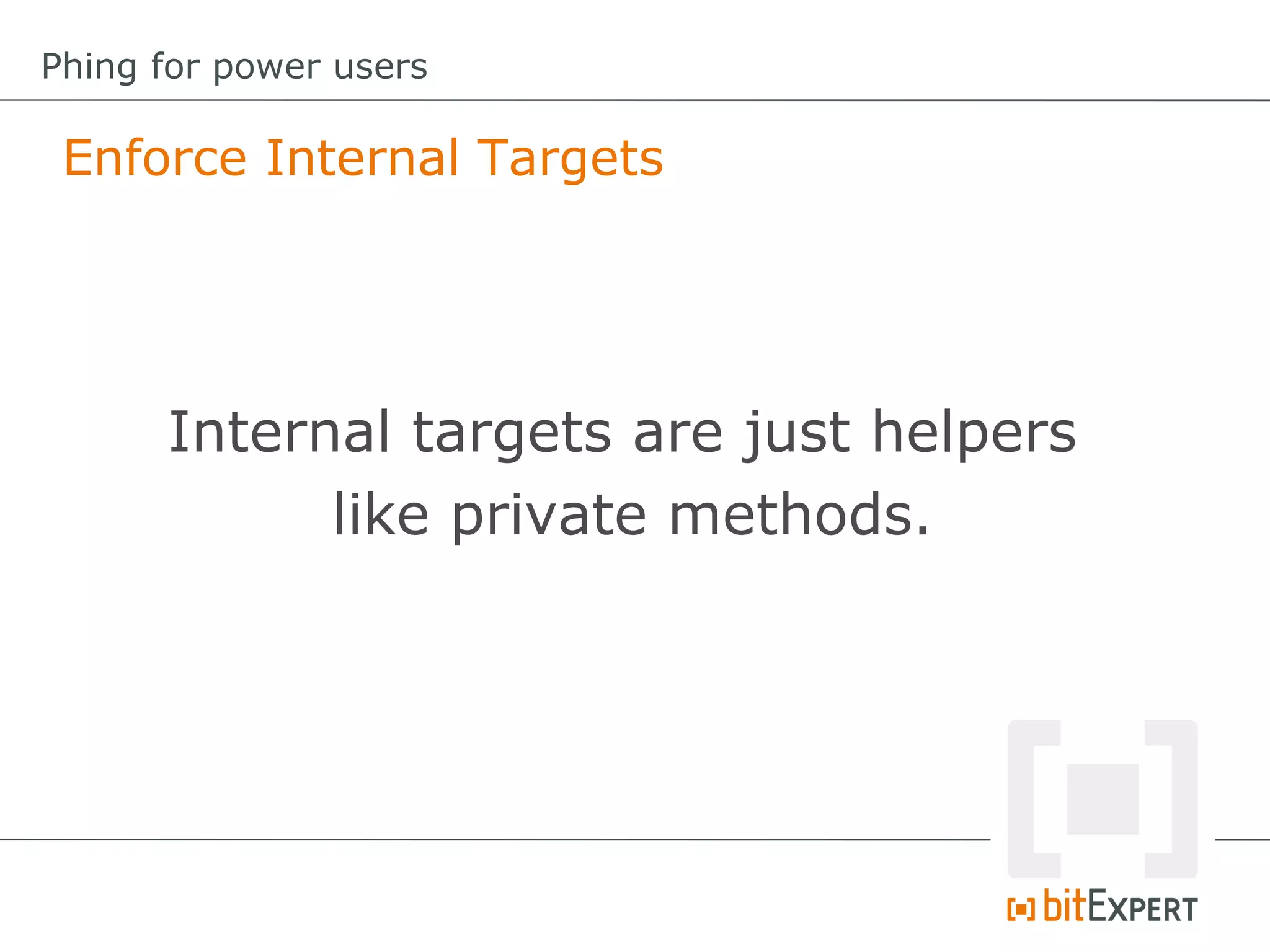 Phing for power users

Enforce Internal Targets

Internal targets are just helpers like private methods.

bitEXPERT